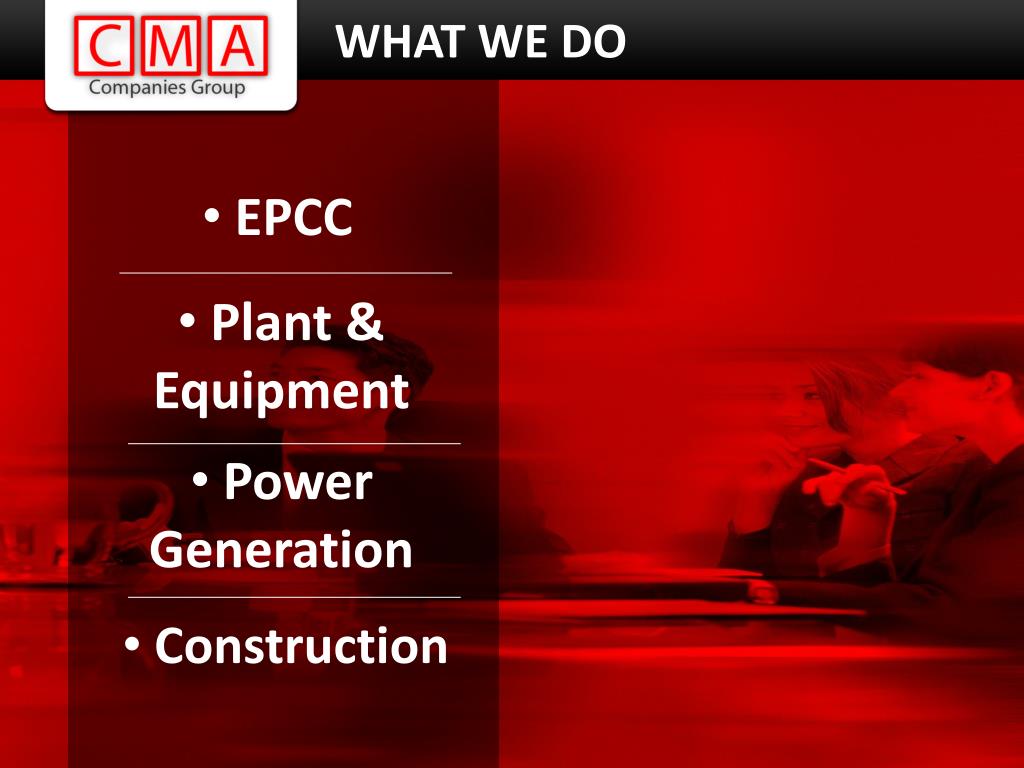 CMA
Companies Group

WHAT WE DO

• EPCC

• Plant & Equipment

• Power Generation

• Construction